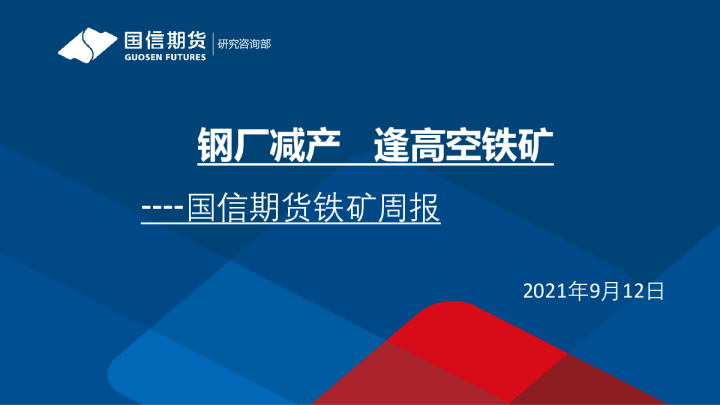 国信期货
GUOSEN FUTURES
研究咨询部

钢厂减产　逢高空铁矿

----国信期货铁矿周报

2021年9月12日